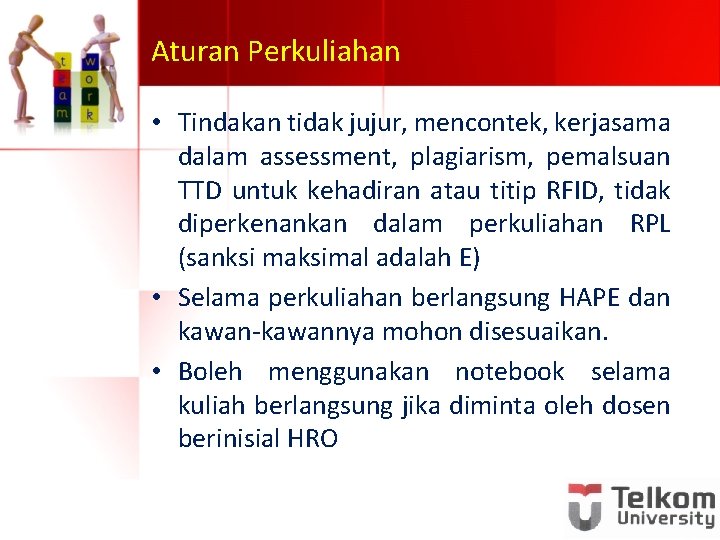 t
e
a
m

w
o
r
k

Aturan Perkuliahan

• Tindakan tidak jujur, mencontek, kerjasama dalam assessment, plagiarism, pemalsuan TTD untuk kehadiran atau titip RFID, tidak diperkenankan dalam perkuliahan RPL (sanksi maksimal adalah E)

• Selama perkuliahan berlangsung HAPE dan kawan-kawannya mohon disesuaikan.

• Boleh menggunakan notebook selama kuliah berlangsung jika diminta oleh dosen berinisial HRO

Telkom University